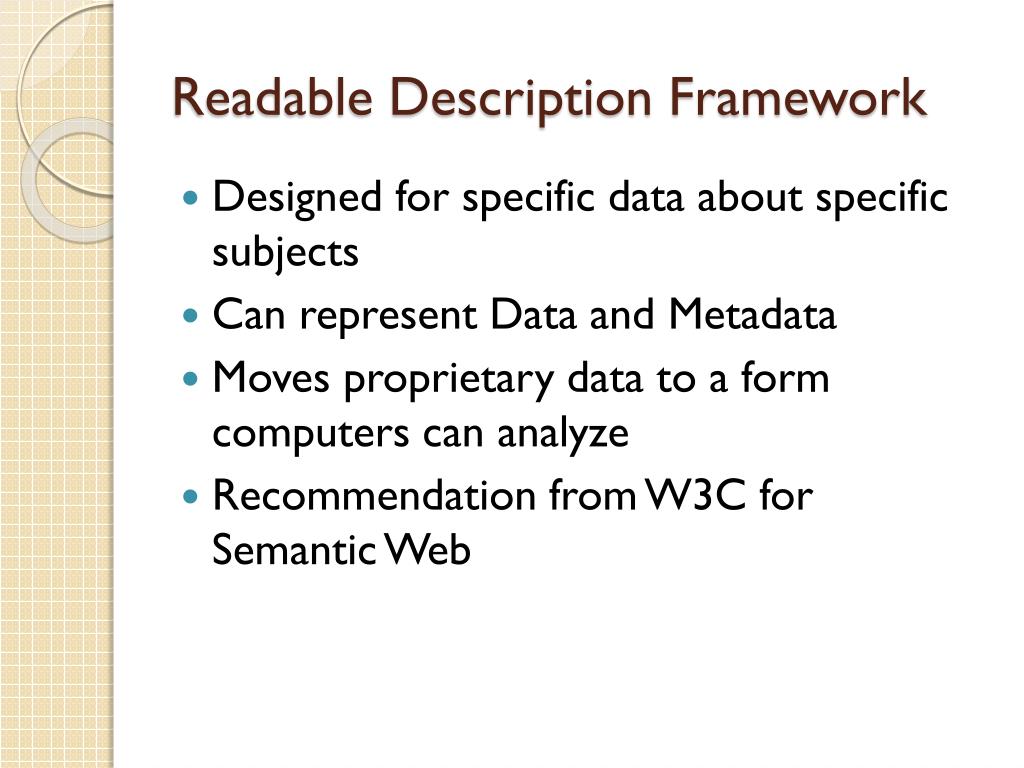 Readable Description Framework

- Designed for specific data about specific subjects
- Can represent Data and Metadata
- Moves proprietary data to a form computers can analyze
- Recommendation from W3C for Semantic Web